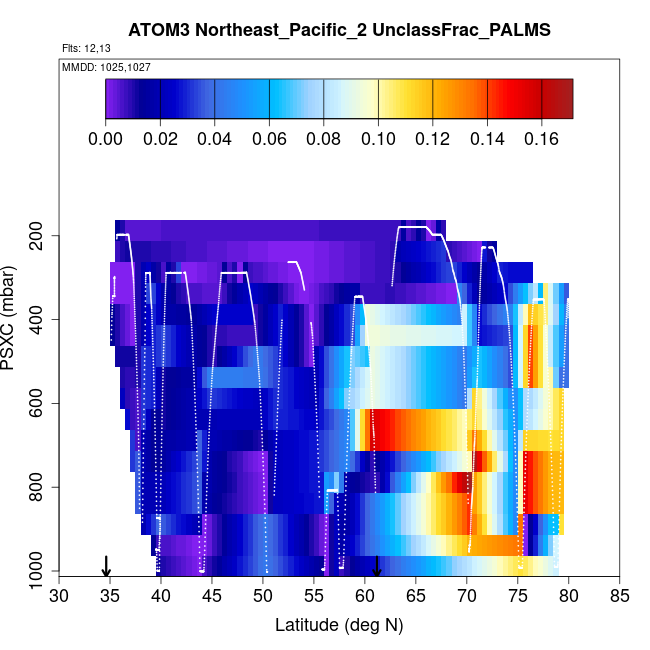 ATOM3 Northeast_Pacific_2 UnclassFrac_PALMS

Flts: 12,13

MMDD: 1025,1027

0.00 0.02 0.04 0.06 0.08 0.10 0.12 0.14 0.16

PSXC (mbar)

200
400
600
800
1000

30 35 40 45 50 55 60 65 70 75 80 85

Latitude (deg N)